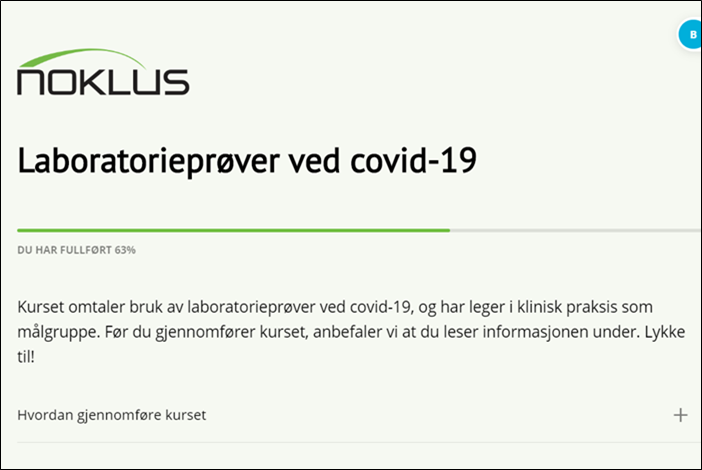 B

NOKLUS

Laboratorieprøver ved covid-19

DU HAR FULLFØRT 63%

Kurset omtaler bruk av laboratorieprøver ved covid-19, og har leger i klinisk praksis som målgruppe. Før du gjennomfører kurset, anbefaler vi at du leser informasjonen under. Lykke til!

Hvordan gjennomføre kurset +